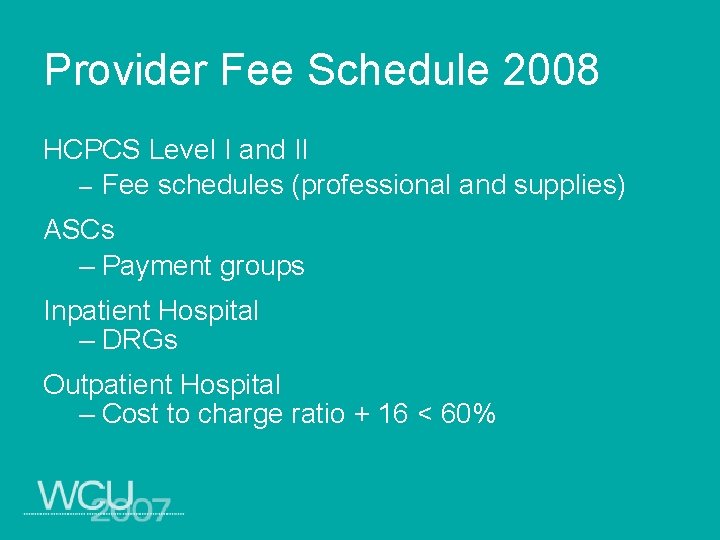 Provider Fee Schedule 2008

HCPCS Level I and II
– Fee schedules (professional and supplies)

ASCs
– Payment groups

Inpatient Hospital
– DRGs

Outpatient Hospital
– Cost to charge ratio + 16 < 60%

WCU 2007